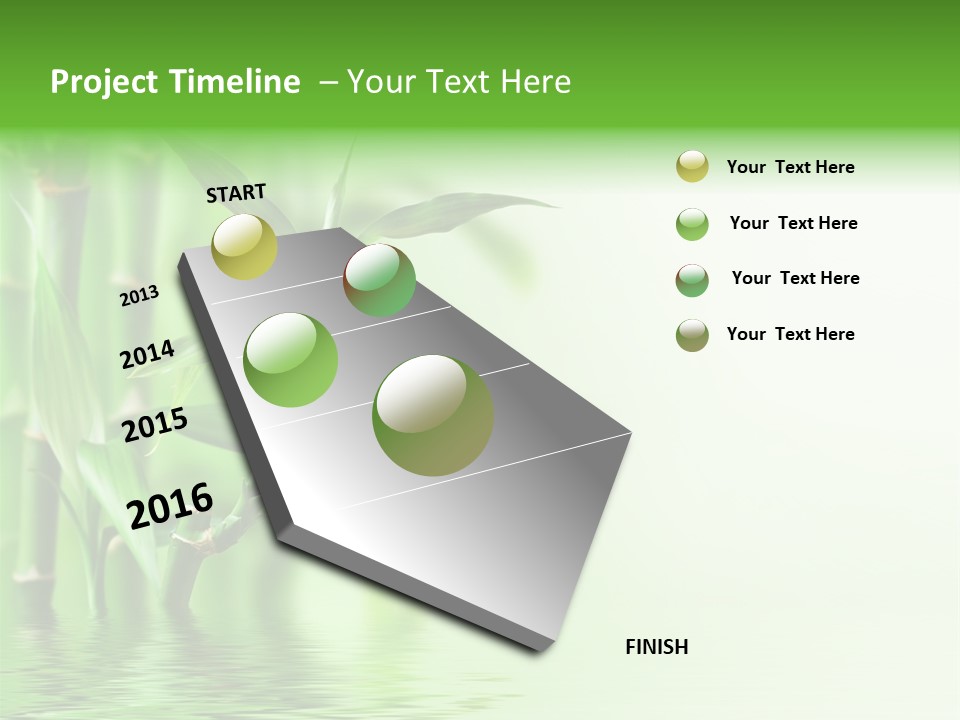 Project Timeline – Your Text Here

START

2013

2014

2015

2016

FINISH

Your Text Here

Your Text Here

Your Text Here

Your Text Here